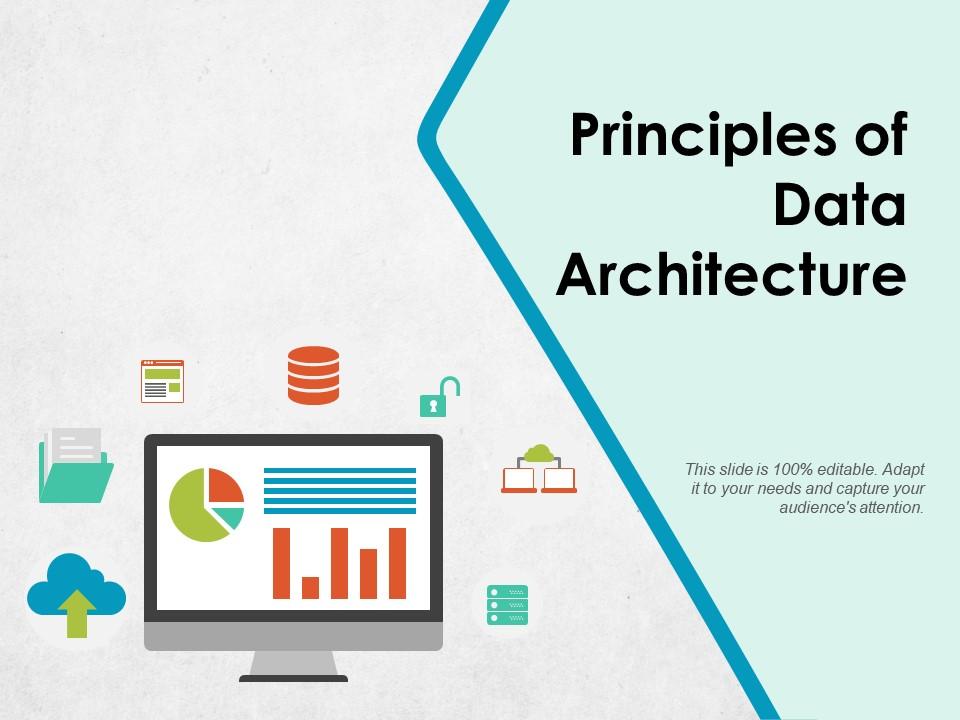 Principles of Data Architecture

This slide is 100% editable. Adapt it to your needs and capture your audience's attention.